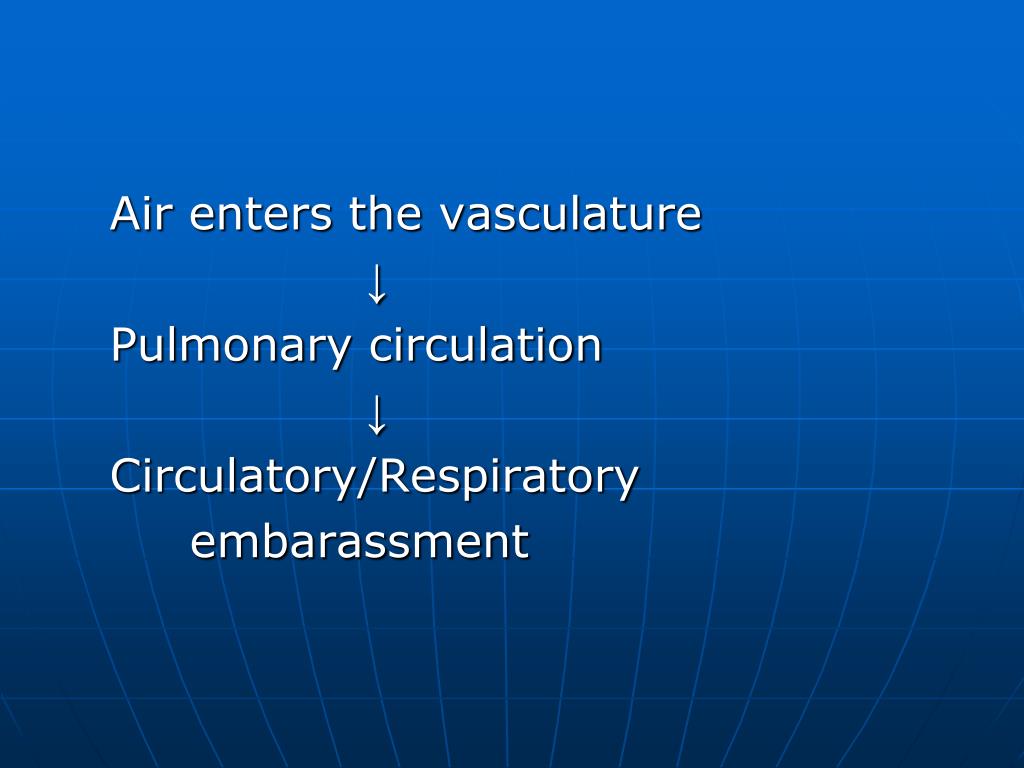 Air enters the vasculature
↓
Pulmonary circulation
↓
Circulatory/Respiratory embarassment